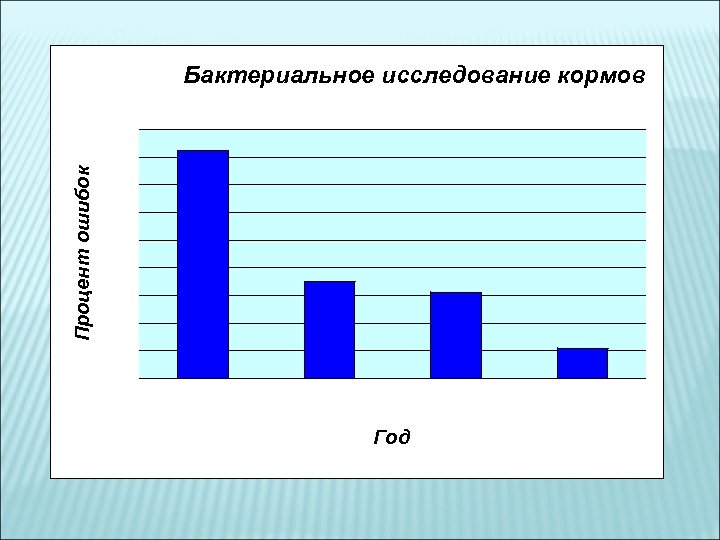 Бактериальное исследование кормов

Процент ошибок

Год